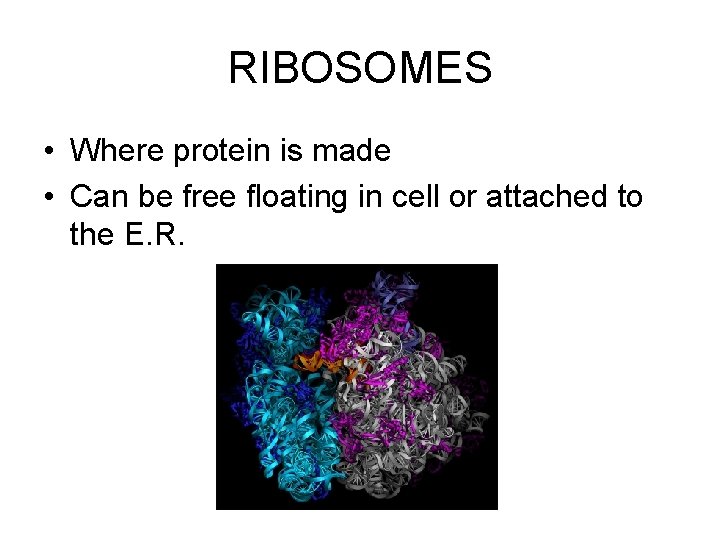 RIBOSOMES

• Where protein is made
• Can be free floating in cell or attached to the E.R.